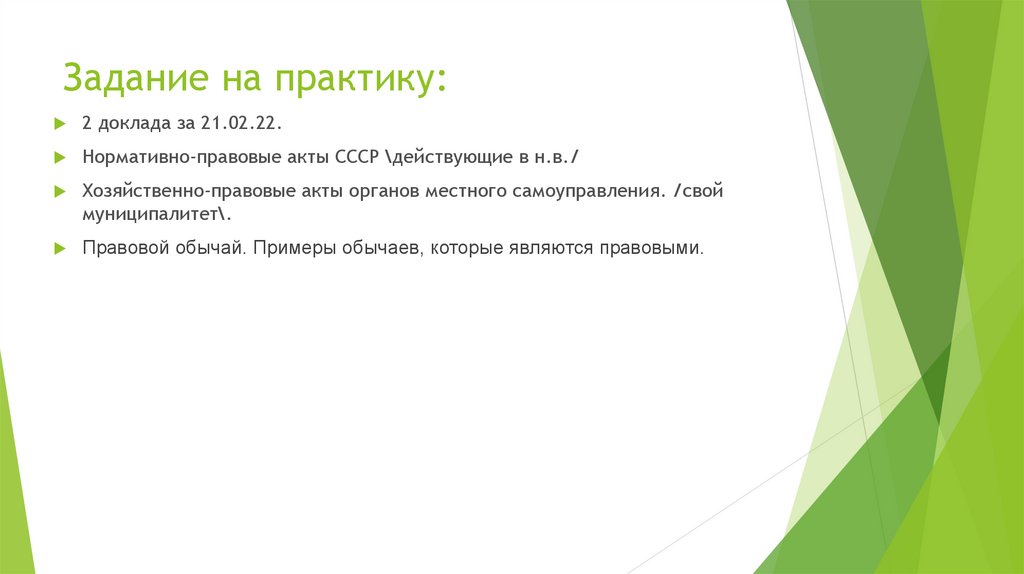 Задание на практику:

2 доклада за 21.02.22.

Нормативно-правовые акты СССР \действующие в н.в./

Хозяйственно-правовые акты органов местного самоуправления. /свой муниципалитет\.

Правовой обычай. Примеры обычаев, которые являются правовыми.